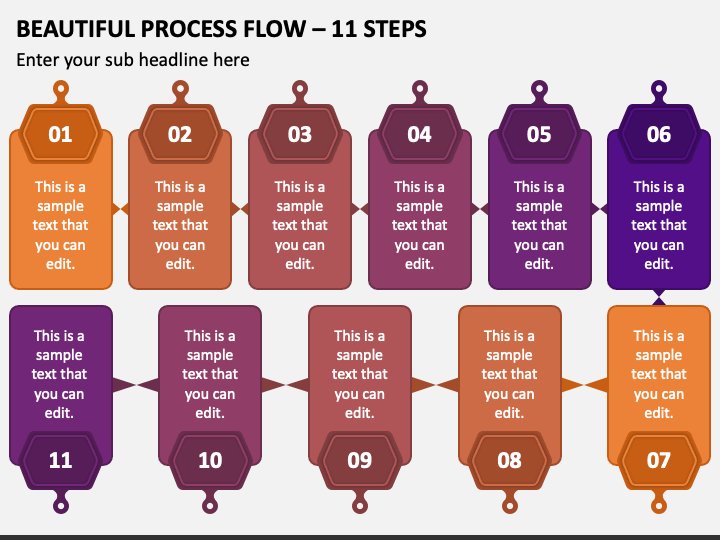 BEAUTIFUL PROCESS FLOW – 11 STEPS

Enter your sub headline here

01

This is a sample text that you can edit.

02

This is a sample text that you can edit.

03

This is a sample text that you can edit.

04

This is a sample text that you can edit.

05

This is a sample text that you can edit.

06

This is a sample text that you can edit.

This is a sample text that you can edit.

11

This is a sample text that you can edit.

10

This is a sample text that you can edit.

09

This is a sample text that you can edit.

08

This is a sample text that you can edit.

07